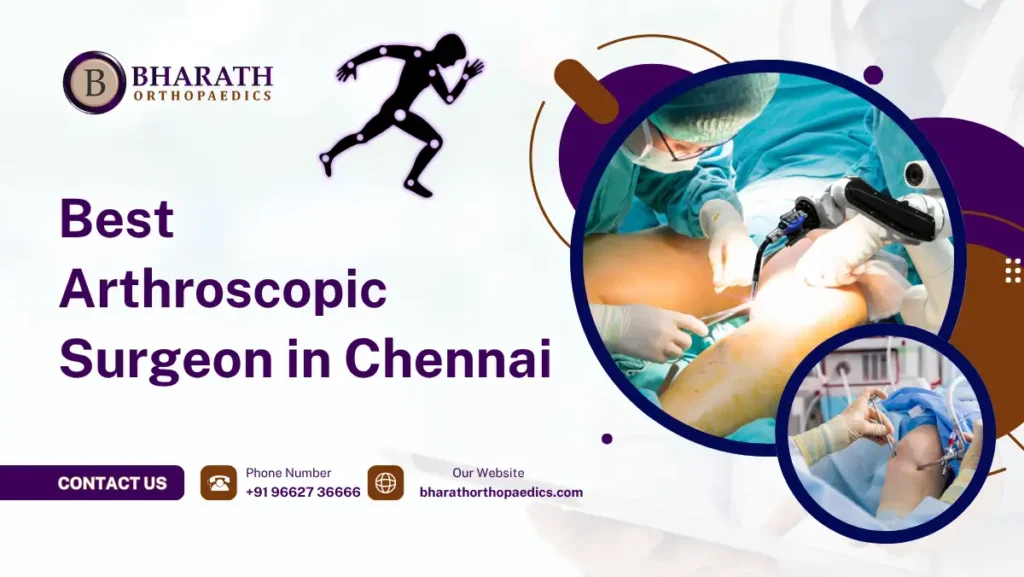 B BHARATH ORTHOPAEDICS

Best Arthroscopic Surgeon in Chennai

CONTACT US

Phone Number
+91 96627 36666

Our Website
bharathorthopaedics.com